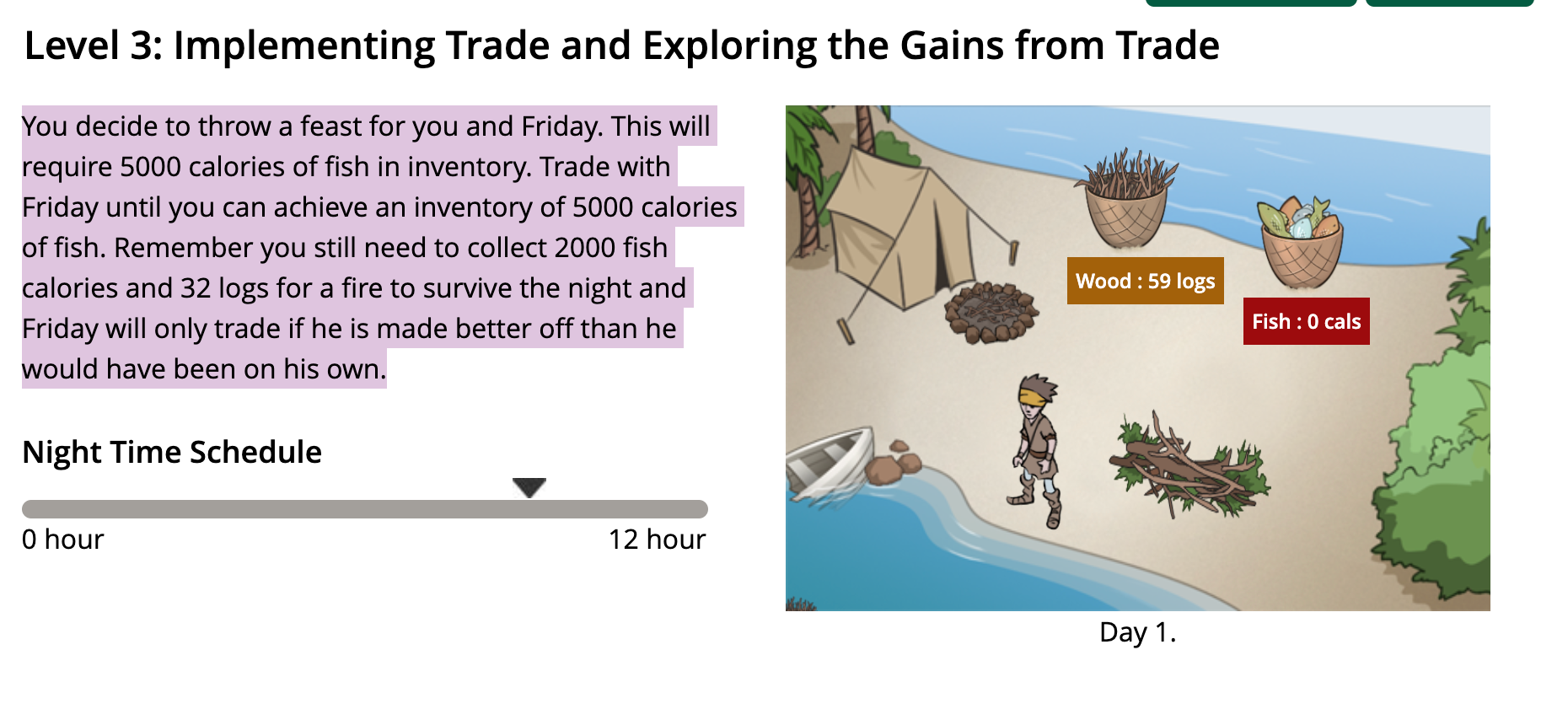 Level 3: Implementing Trade and Exploring the Gains from Trade

You decide to throw a feast for you and Friday. This will require 5000 calories of fish in inventory. Trade with Friday until you can achieve an inventory of 5000 calories of fish. Remember you still need to collect 2000 fish calories and 32 logs for a fire to survive the night and Friday will only trade if he is made better off than he would have been on his own.

Night Time Schedule

0 hour

12 hour

Wood : 59 logs

Fish : 0 cals

Day 1.